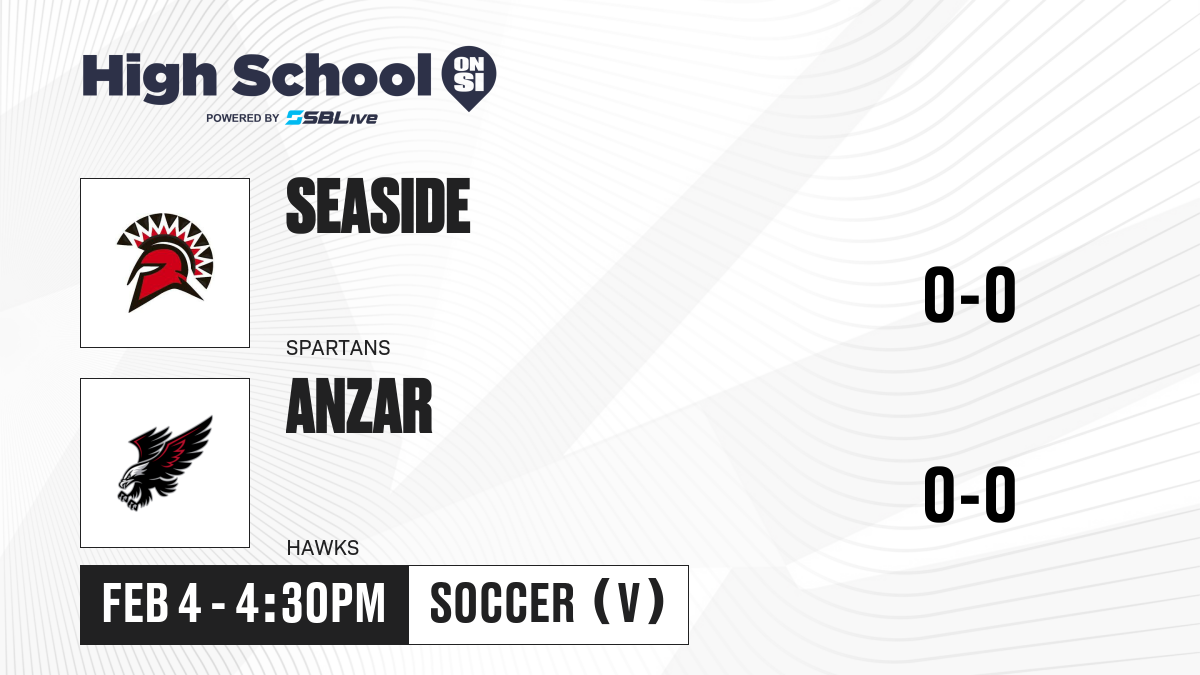 High School ON SI
POWERED BY SBLive

SEASIDE

SPARTANS

0-0

ANZAR

HAWKS

0-0

FEB 4 - 4:30PM

SOCCER (V)